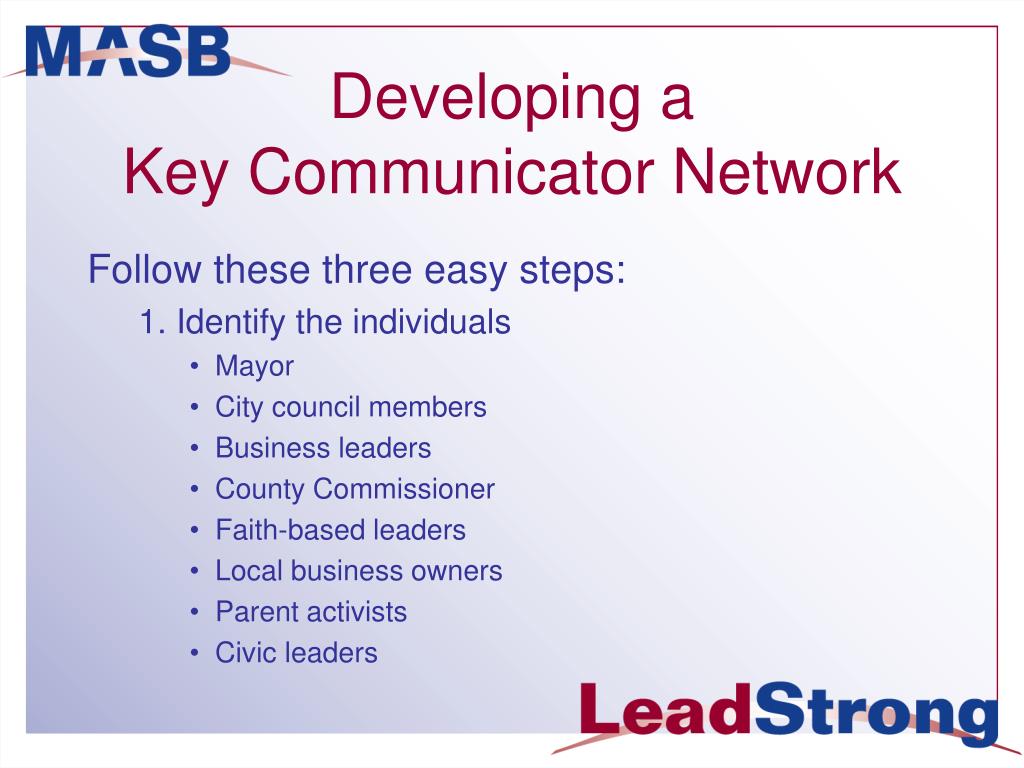 MASB

Developing a
Key Communicator Network

Follow these three easy steps:

1. Identify the individuals

• Mayor
• City council members
• Business leaders
• County Commissioner
• Faith-based leaders
• Local business owners
• Parent activists
• Civic leaders

LeadStrong